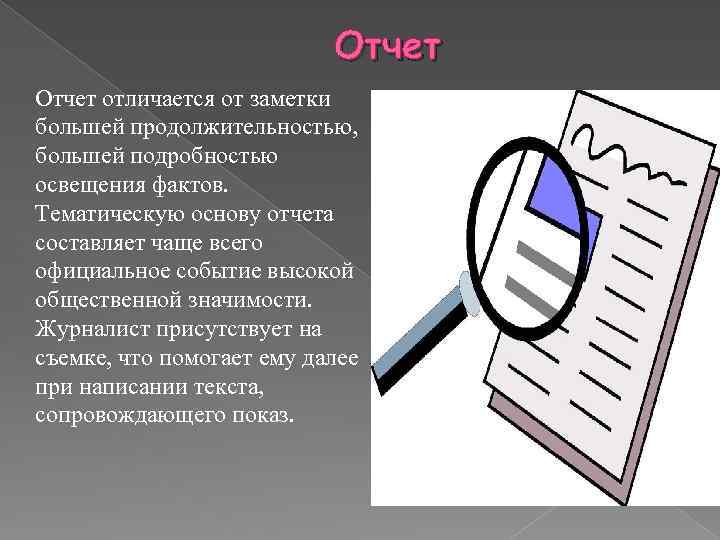 Отчет

Отчет отличается от заметки большей продолжительностью, большей подробностью освещения фактов. Тематическую основу отчета составляет чаще всего официальное событие высокой общественной значимости. Журналист присутствует на съемке, что помогает ему далее при написании текста, сопровождающего показ.